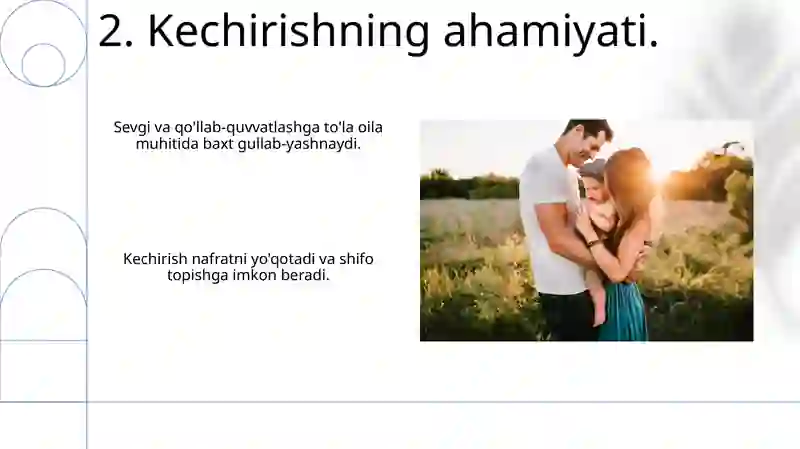 2. Kechirishning ahamiyati.

Sevgi va qo'llab-quvvatlashga to'la oila muhitida baxt gullab-yashnaydi.

Kechirish nafratni yo'qotadi va shifo topishga imkon beradi.